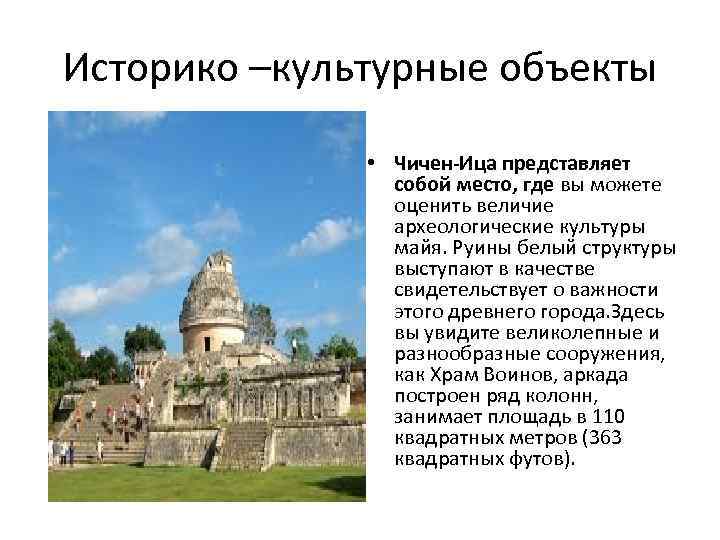 Историко –культурные объекты

• Чичен-Ица представляет собой место, где вы можете оценить величие археологические культуры майя. Руины белый структуры выступают в качестве свидетельствует о важности этого древнего города.Здесь вы увидите великолепные и разнообразные сооружения, как Храм Воинов, аркада построен ряд колонн, занимает площадь в 110 квадратных метров (363 квадратных футов).